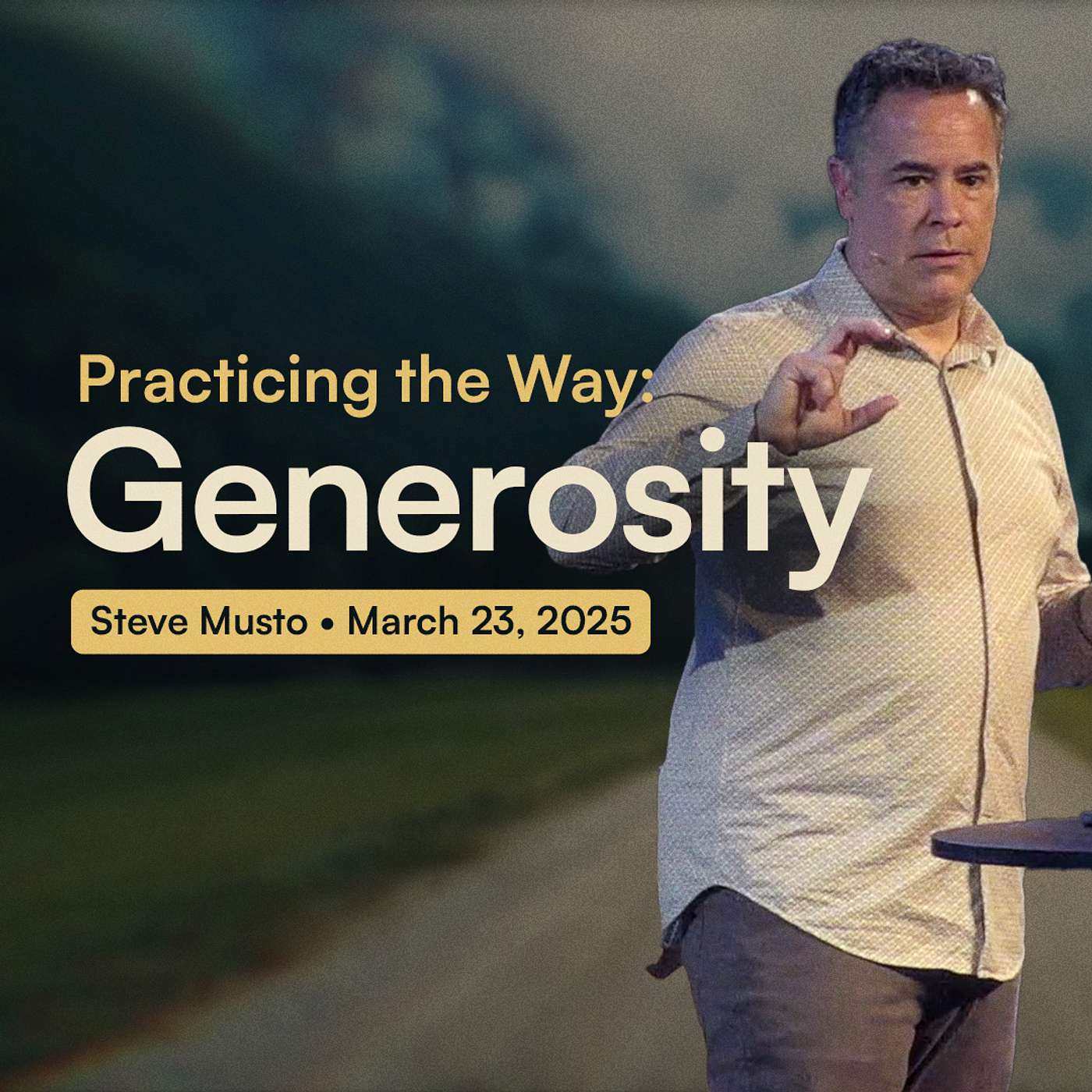 Practicing the Way:
Generosity

Steve Musto • March 23, 2025